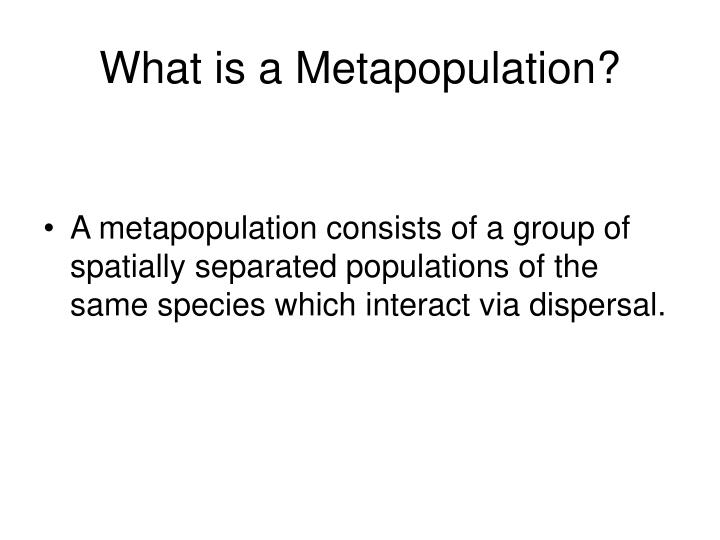 What is a Metapopulation?

• A metapopulation consists of a group of spatially separated populations of the same species which interact via dispersal.